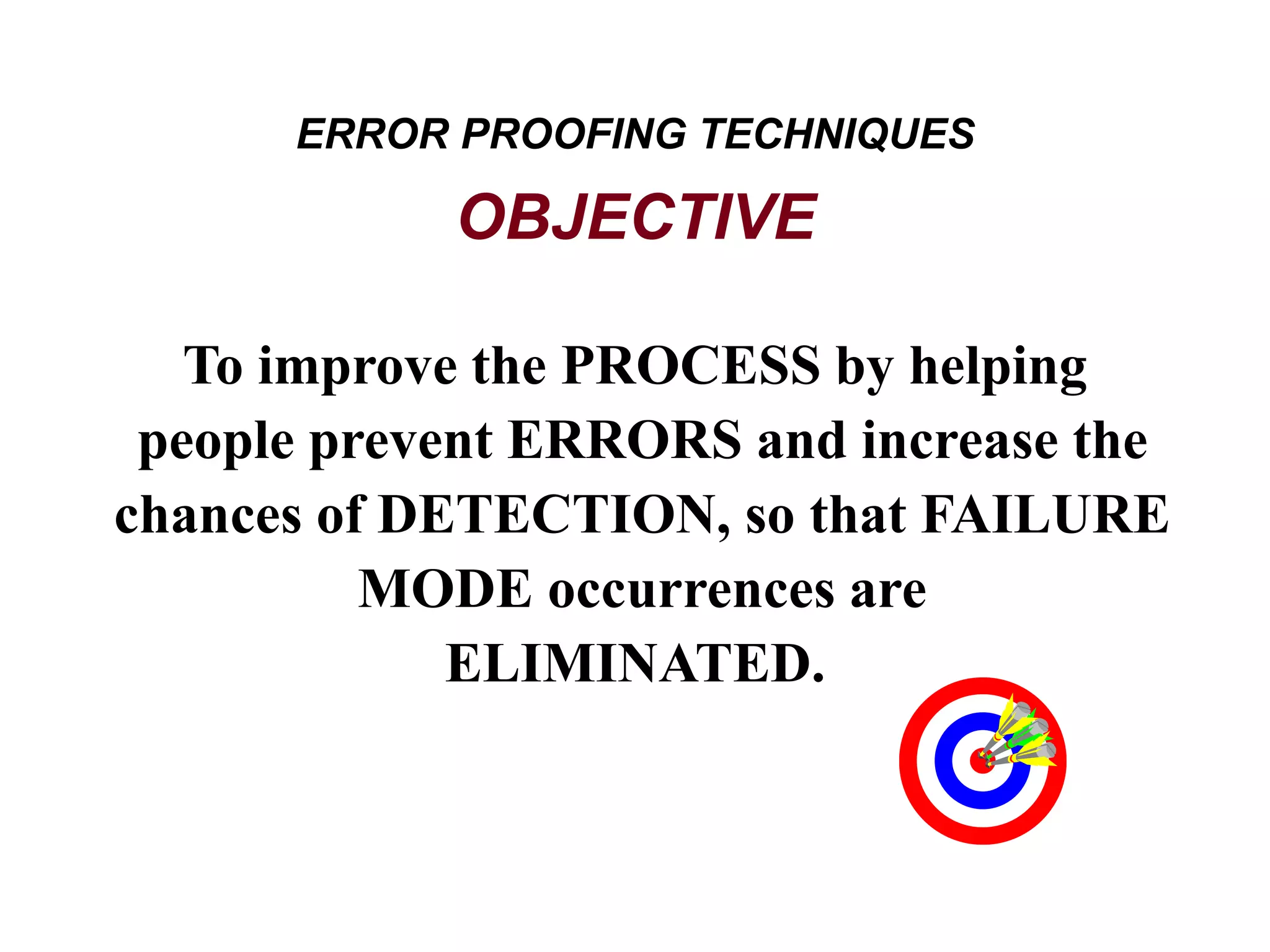 ERROR PROOFING TECHNIQUES

OBJECTIVE

To improve the PROCESS by helping people prevent ERRORS and increase the chances of DETECTION, so that FAILURE MODE occurrences are ELIMINATED.